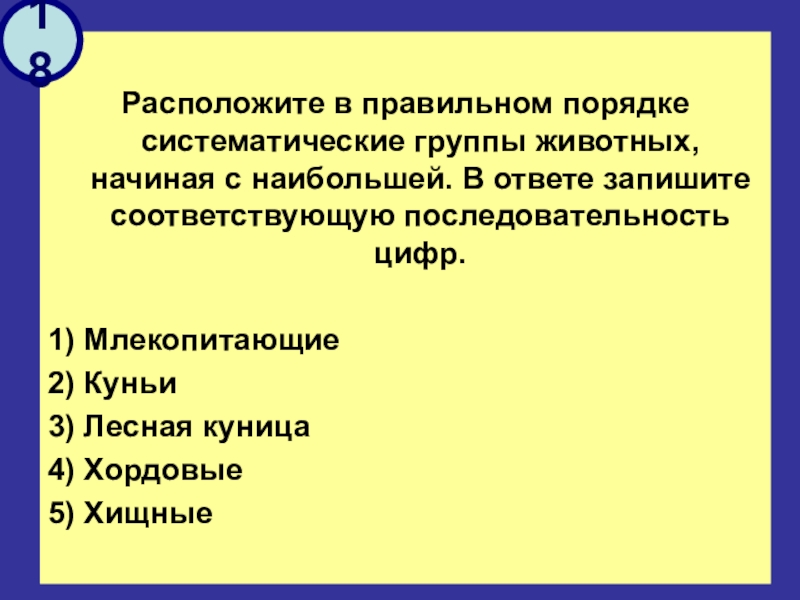 18

Расположите в правильном порядке систематические группы животных, начиная с наибольшей. В ответе запишите соответствующую последовательность цифр.

1) Млекопитающие
2) Куньи
3) Лесная куница
4) Хордовые
5) Хищные